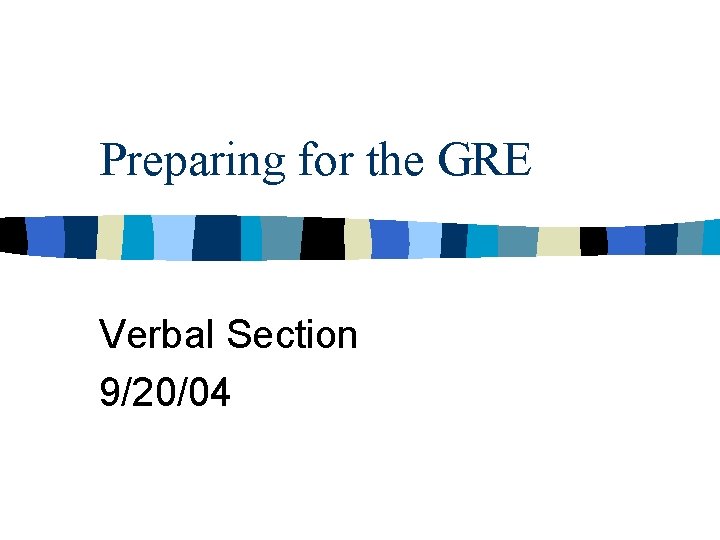 Preparing for the GRE

Verbal Section
9/20/04